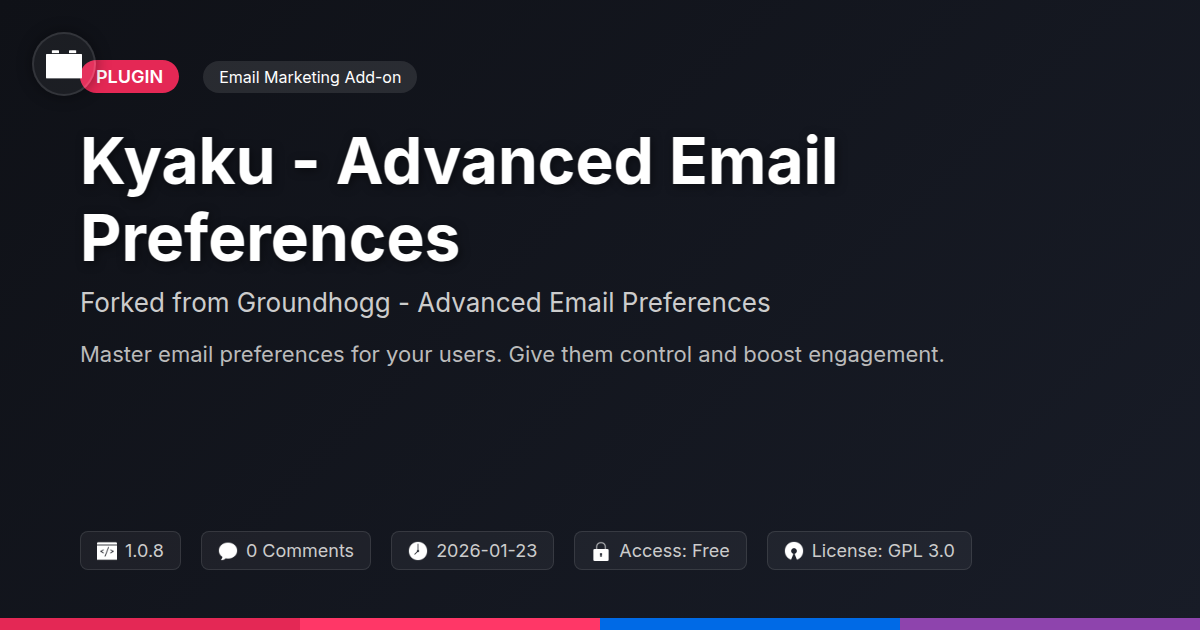 PLUGIN

Email Marketing Add-on

Kyaku - Advanced Email Preferences

Forked from Groundhogg - Advanced Email Preferences

Master email preferences for your users. Give them control and boost engagement.

1.0.8

0 Comments

2026-01-23

Access: Free

License: GPL 3.0